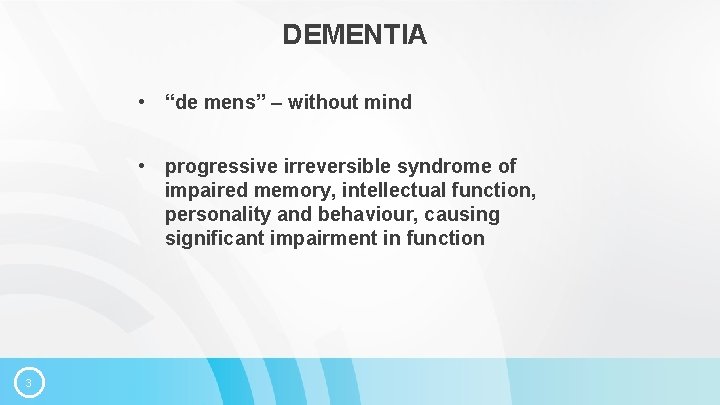 DEMENTIA

• “de mens” – without mind

• progressive irreversible syndrome of impaired memory, intellectual function, personality and behaviour, causing significant impairment in function

3